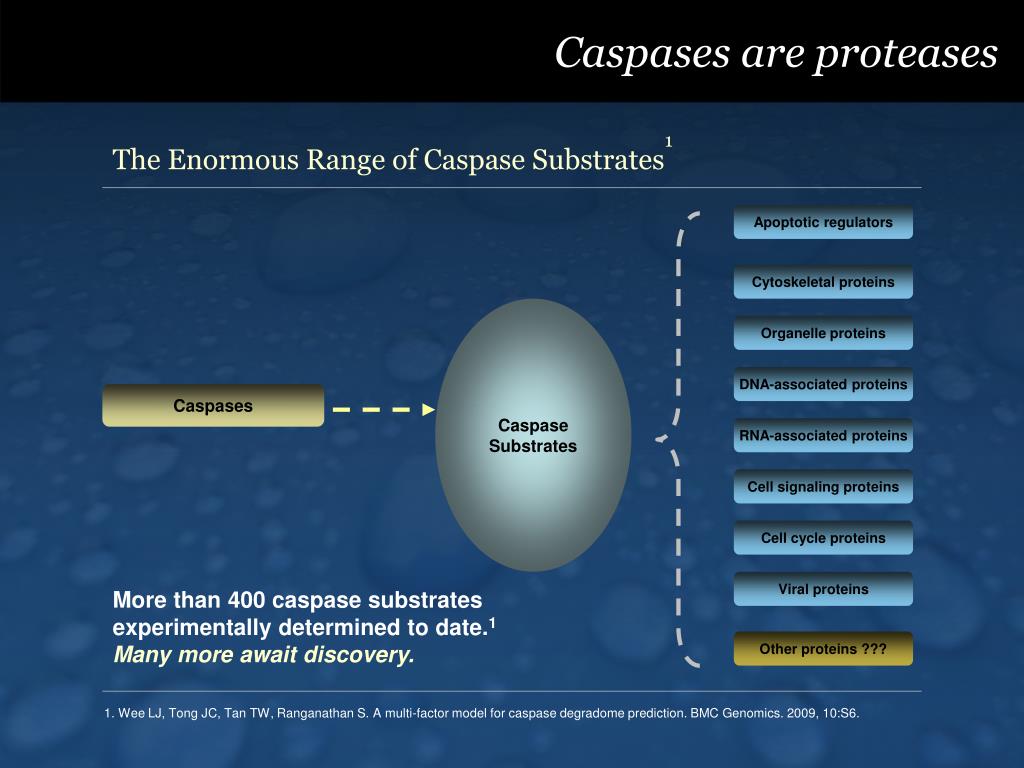 Caspases are proteases

The Enormous Range of Caspase Substrates$^1$

Caspases

Caspase Substrates

Apoptotic regulators

Cytoskeletal proteins

Organelle proteins

DNA-associated proteins

RNA-associated proteins

Cell signaling proteins

Cell cycle proteins

Viral proteins

Other proteins ???

More than 400 caspase substrates experimentally determined to date.$^1$
Many more await discovery.

1. Wee LJ, Tong JC, Tan TW, Ranganathan S. A multi-factor model for caspase degradome prediction. BMC Genomics. 2009, 10:S6.